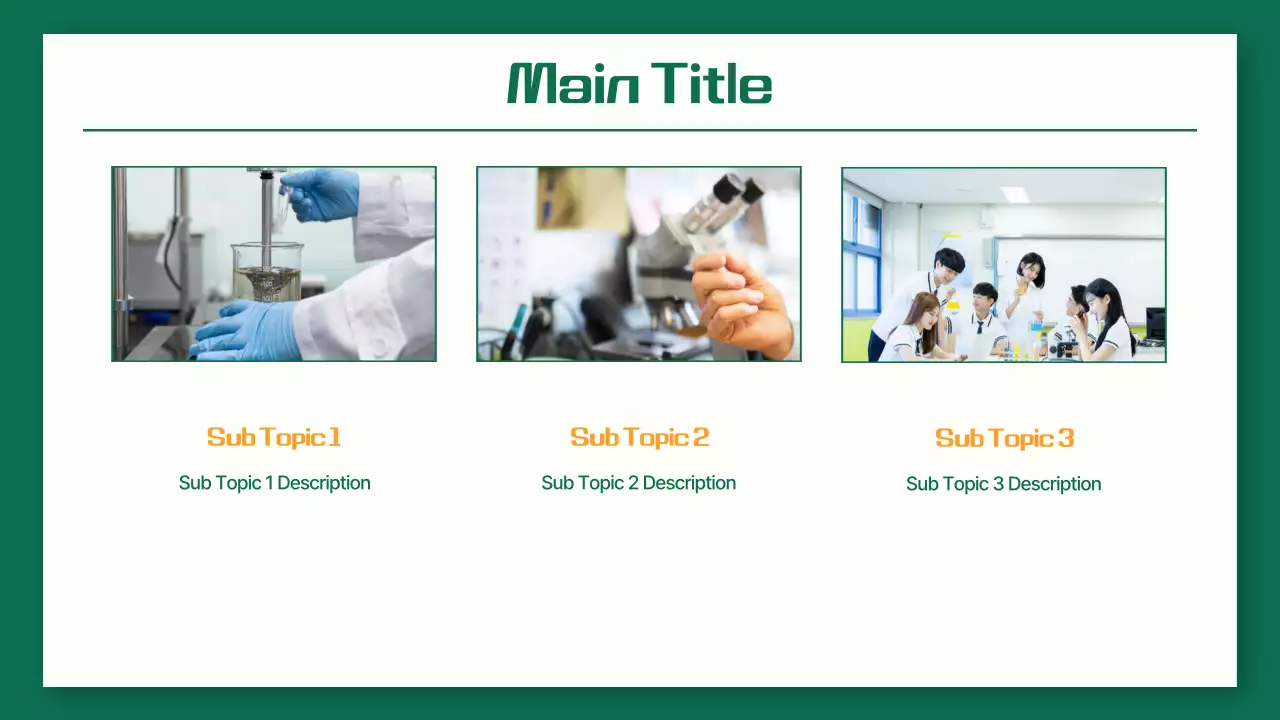 Main Title

Sub Topic 1

Sub Topic 1 Description

Sub Topic 2

Sub Topic 2 Description

Sub Topic 3

Sub Topic 3 Description